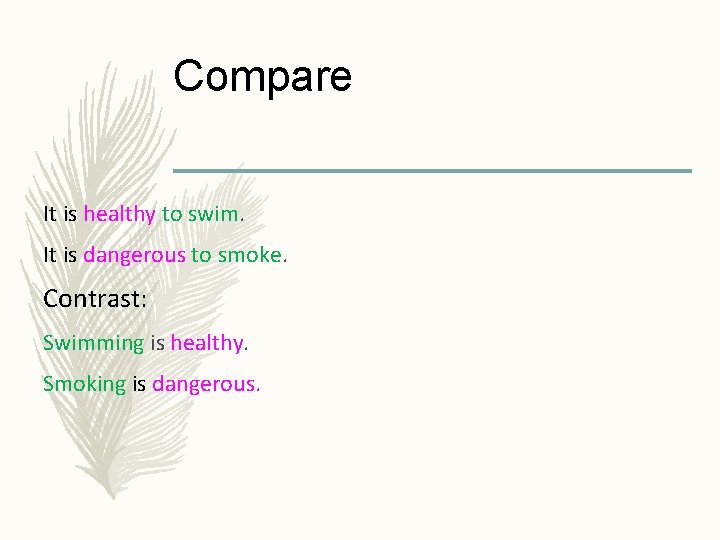 Compare

It is healthy to swim.

It is dangerous to smoke.

Contrast:

Swimming is healthy.

Smoking is dangerous.